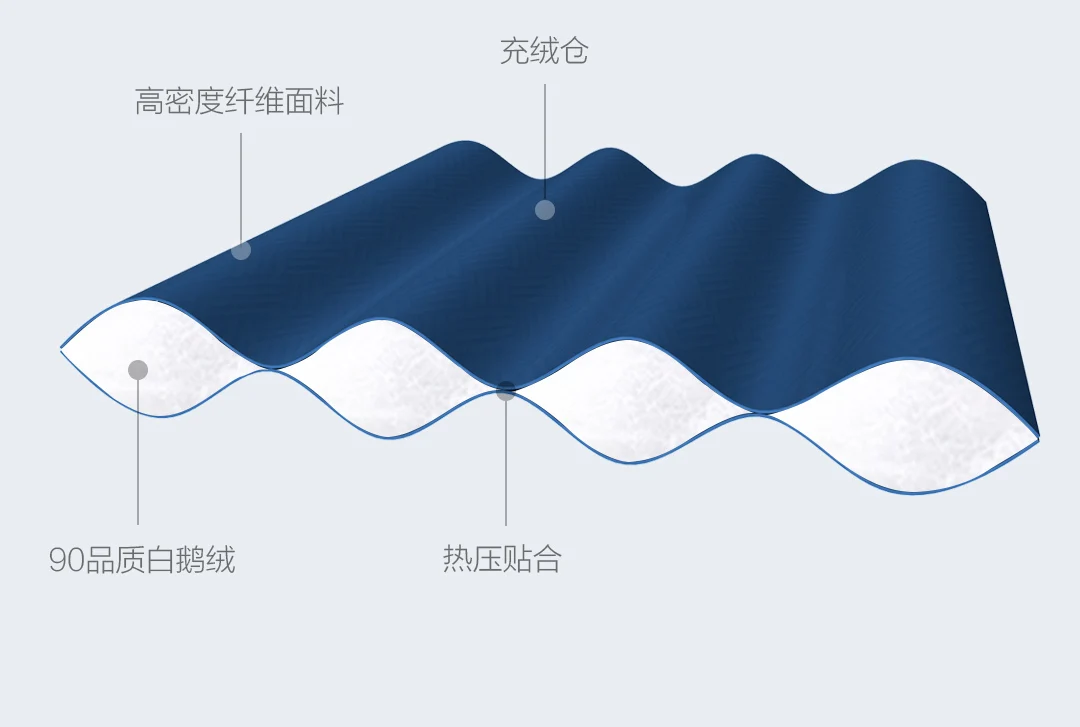 充绒仓

高密度纤维面料

90品质白鹅绒

热压贴合